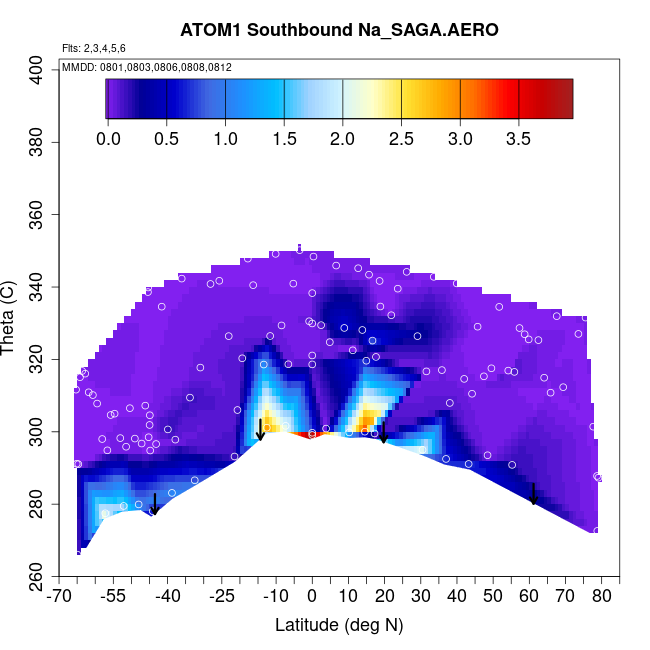 ATOM1 Southbound Na_SAGA.AERO

Flts: 2,3,4,5,6

MMDD: 0801,0803,0806,0808,0812

0.0 0.5 1.0 1.5 2.0 2.5 3.0 3.5

Theta (C)

400
380
360
340
320
300
280
260

-70 -55 -40 -25 -10 0 10 20 30 40 50 60 70 80

Latitude (deg N)